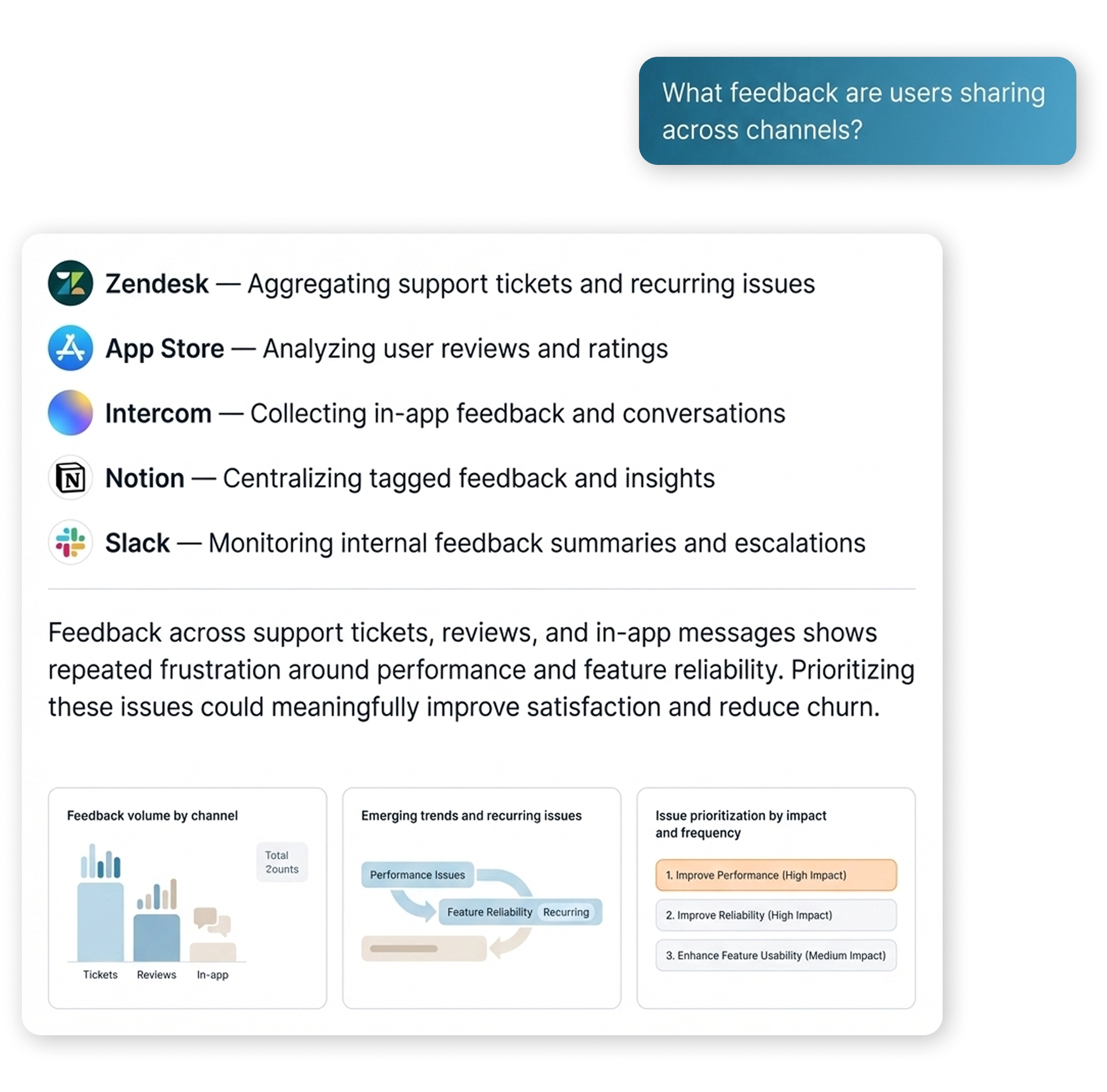 What feedback are users sharing across channels?

Zendesk — Aggregating support tickets and recurring issues

App Store — Analyzing user reviews and ratings

Intercom — Collecting in-app feedback and conversations

Notion — Centralizing tagged feedback and insights

Slack — Monitoring internal feedback summaries and escalations

Feedback across support tickets, reviews, and in-app messages shows repeated frustration around performance and feature reliability. Prioritizing these issues could meaningfully improve satisfaction and reduce churn.

Feedback volume by channel

Total 2ounts

Tickets Reviews In-app

Emerging trends and recurring issues

Performance Issues

Feature Reliability Recurring

Issue prioritization by impact and frequency

1. Improve Performance (High Impact)

2. Improve Reliability (High Impact)

3. Enhance Feature Usability (Medium Impact)